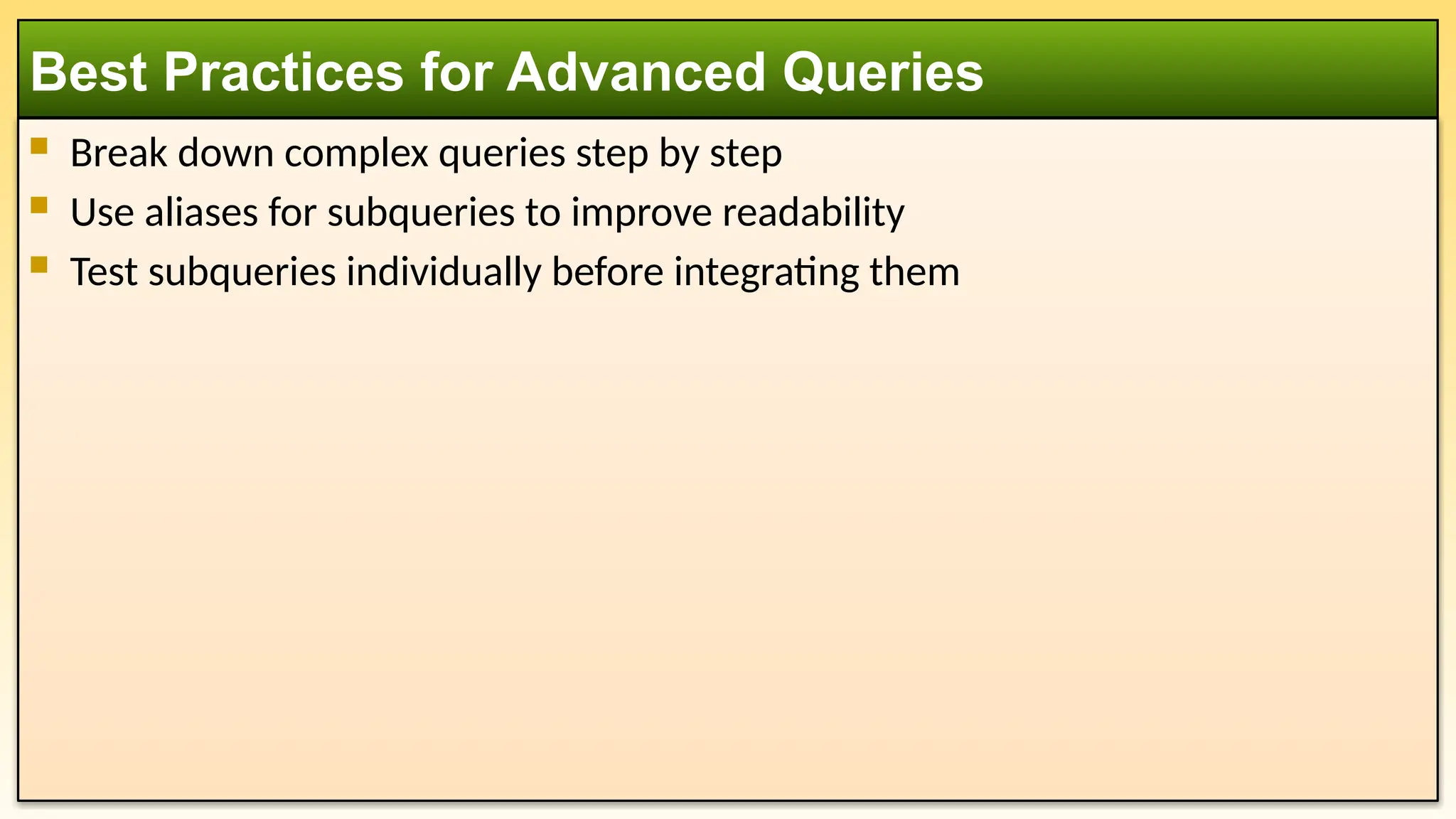 Best Practices for Advanced Queries

- Break down complex queries step by step
- Use aliases for subqueries to improve readability
- Test subqueries individually before integrating them